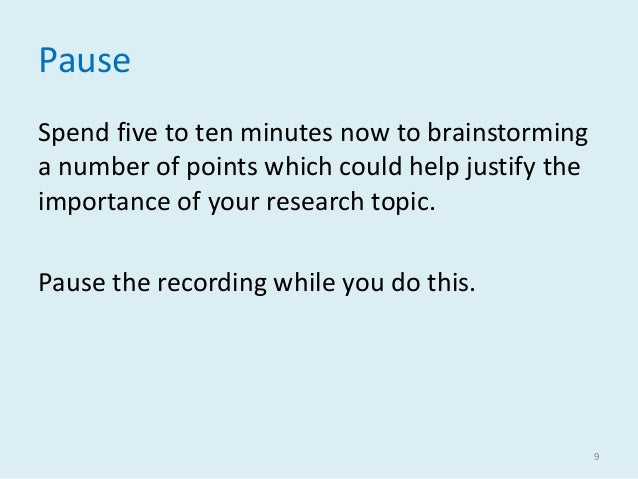 Pause

Spend five to ten minutes now to brainstorming a number of points which could help justify the importance of your research topic.

Pause the recording while you do this.

9